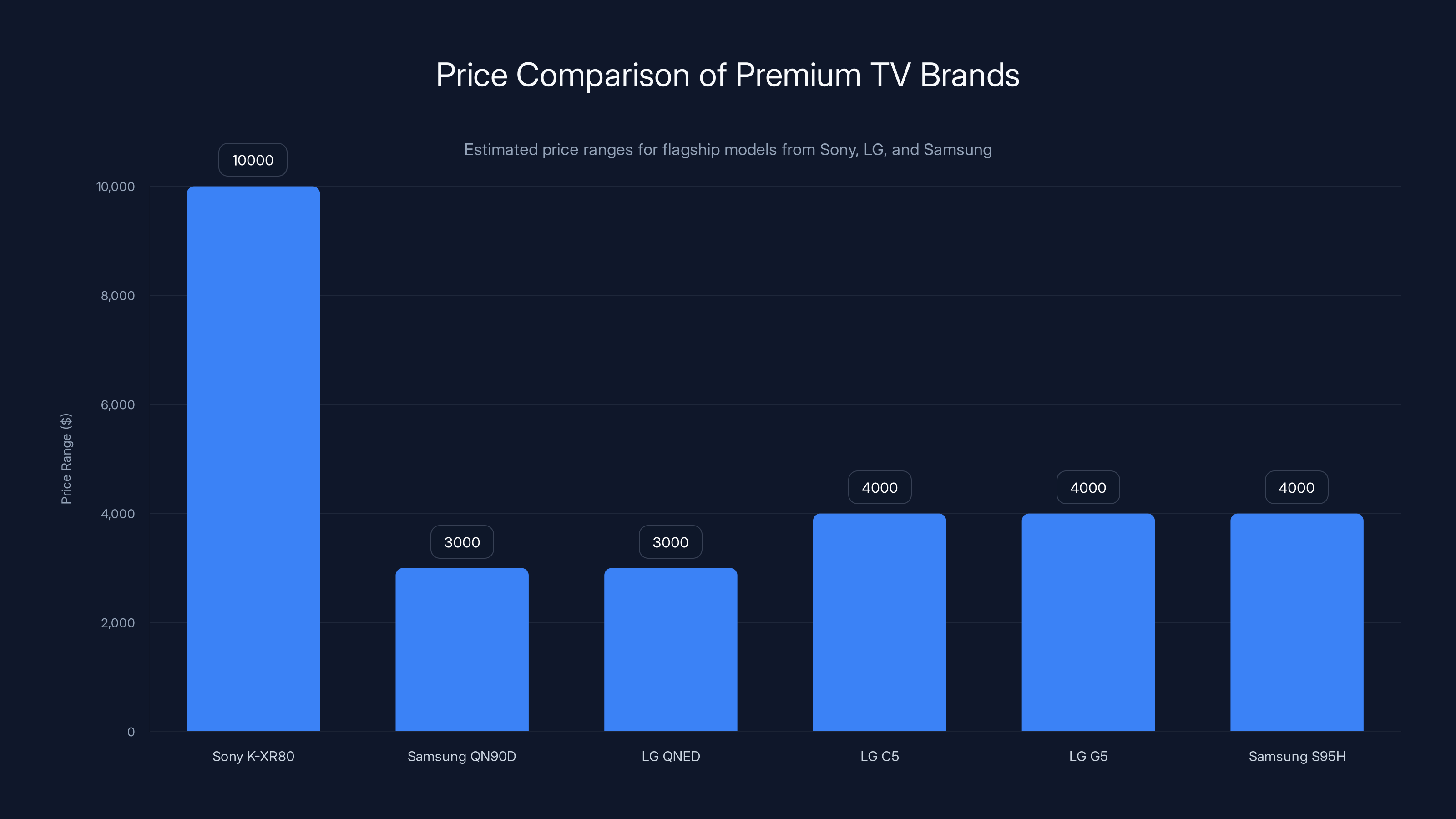 Price Comparison of Premium TV Brands

Estimated price ranges for flagship models from Sony, LG, and Samsung

Price Range ($)

10,000
8,000
6,000
4,000
2,000
0

10000
3000
3000
4000
4000
4000

Sony K-XR80
Samsung QN90D
LG QNED
LG C5
LG G5
Samsung S95H